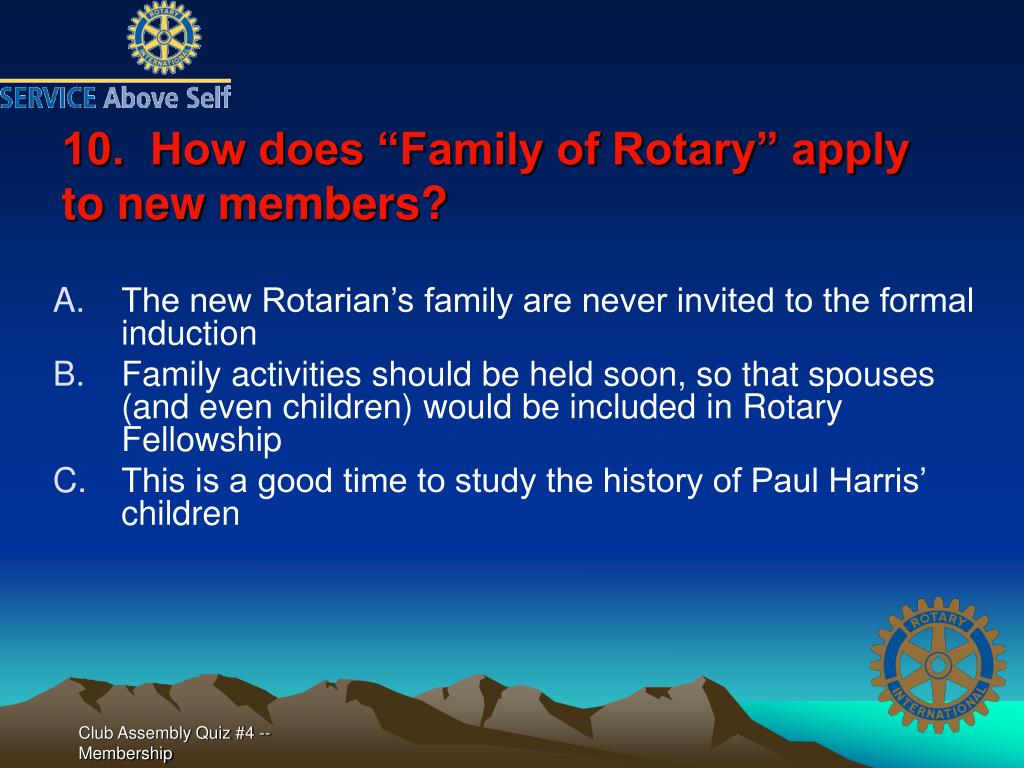 ROTARY INTERNATIONAL

SERVICE Above Self

10. How does “Family of Rotary” apply to new members?

A. The new Rotarian’s family are never invited to the formal induction

B. Family activities should be held soon, so that spouses (and even children) would be included in Rotary Fellowship

C. This is a good time to study the history of Paul Harris’ children

ROTARY INTERNATIONAL

Club Assembly Quiz #4 -- Membership